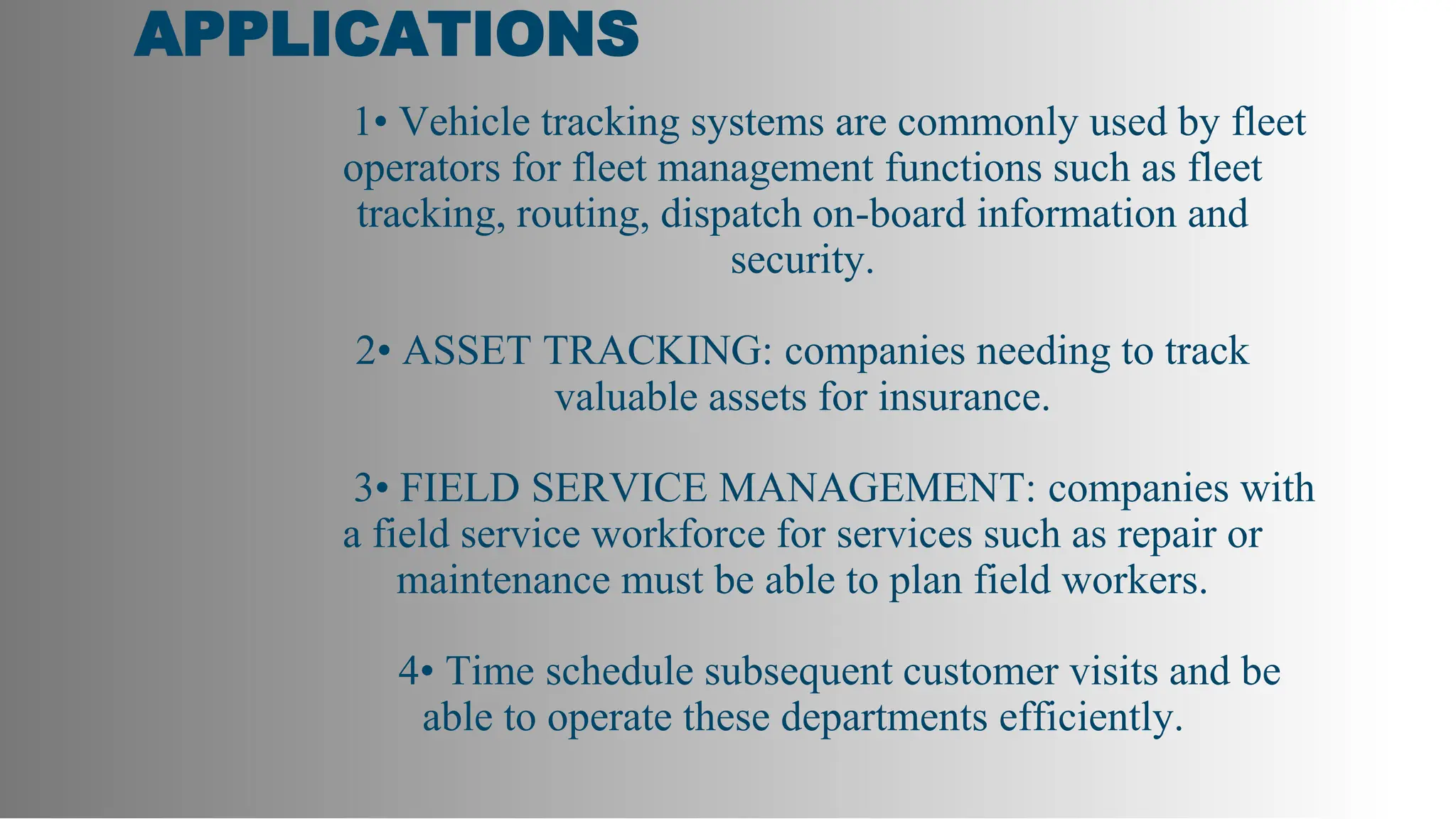 APPLICATIONS

1• Vehicle tracking systems are commonly used by fleet operators for fleet management functions such as fleet tracking, routing, dispatch on-board information and security.

2• ASSET TRACKING: companies needing to track valuable assets for insurance.

3• FIELD SERVICE MANAGEMENT: companies with a field service workforce for services such as repair or maintenance must be able to plan field workers.

4• Time schedule subsequent customer visits and be able to operate these departments efficiently.